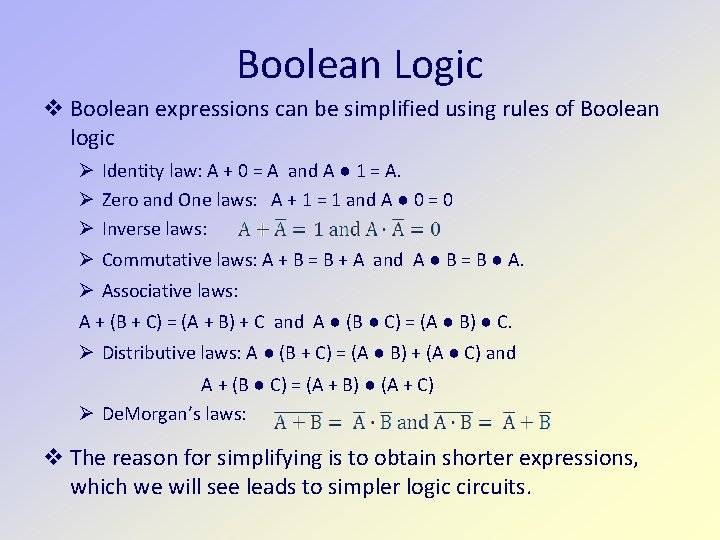 Boolean Logic

❖ Boolean expressions can be simplified using rules of Boolean logic

➢ Identity law: A + 0 = A and A ● 1 = A.

➢ Zero and One laws: A + 1 = 1 and A ● 0 = 0

➢ Inverse laws: $A + \overline{A} = 1$ and $A \cdot \overline{A} = 0$

➢ Commutative laws: A + B = B + A and A ● B = B ● A.

➢ Associative laws:

A + (B + C) = (A + B) + C and A ● (B ● C) = (A ● B) ● C.

➢ Distributive laws: A ● (B + C) = (A ● B) + (A ● C) and

A + (B ● C) = (A + B) ● (A + C)

➢ DeMorgan's laws: $\overline{A + B} = \overline{A} \cdot \overline{B}$ and $\overline{A \cdot B} = \overline{A} + \overline{B}$

❖ The reason for simplifying is to obtain shorter expressions, which we will see leads to simpler logic circuits.